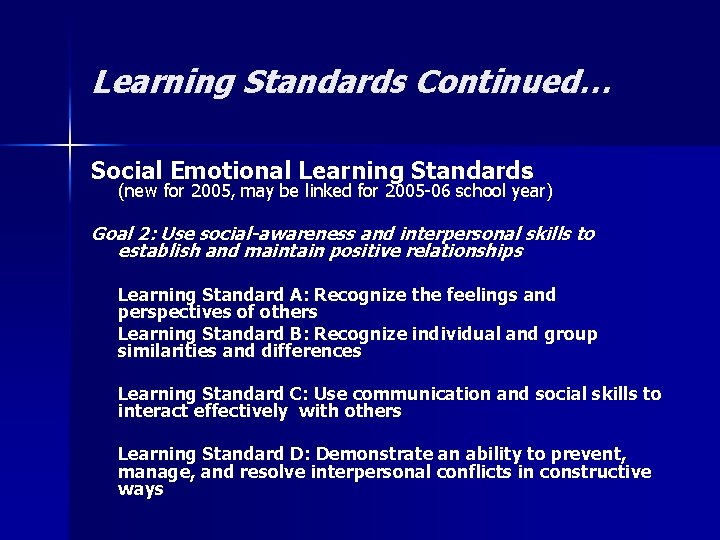 Learning Standards Continued…

Social Emotional Learning Standards
(new for 2005, may be linked for 2005-06 school year)

Goal 2: Use social-awareness and interpersonal skills to establish and maintain positive relationships

Learning Standard A: Recognize the feelings and perspectives of others

Learning Standard B: Recognize individual and group similarities and differences

Learning Standard C: Use communication and social skills to interact effectively with others

Learning Standard D: Demonstrate an ability to prevent, manage, and resolve interpersonal conflicts in constructive ways